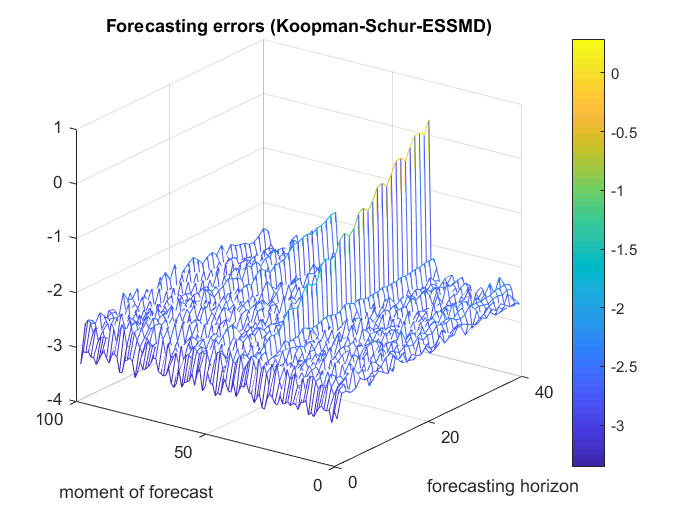 Forecasting errors (Koopman-Schur-ESSMD)

1
0
-1
-2
-3
-4

100
50
0
moment of forecast

0
20
40
forecasting horizon

0
-0.5
-1
-1.5
-2
-2.5
-3